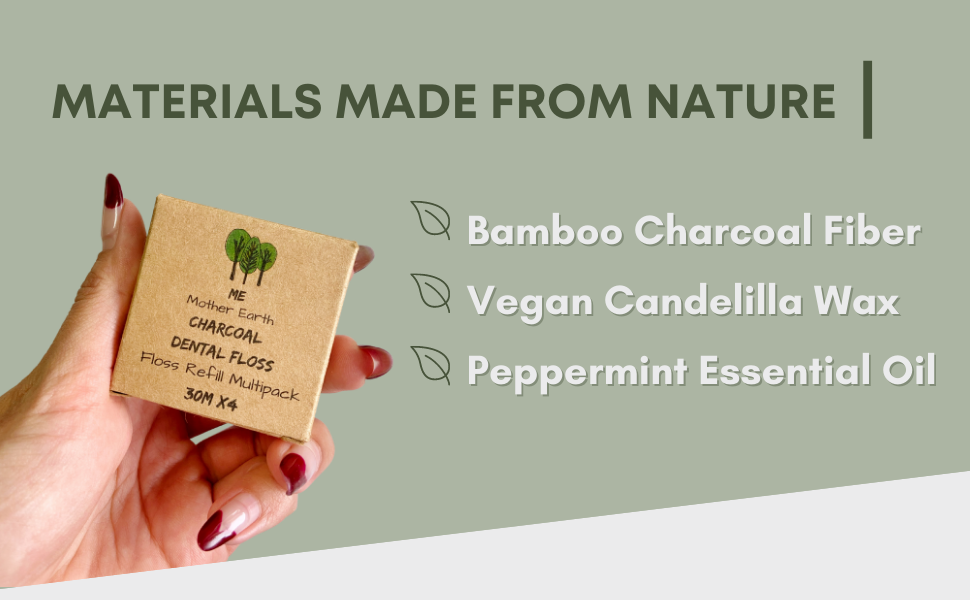 MATERIALS MADE FROM NATURE

ME
Mother Earth
CHARCOAL
DENTAL FLOSS
Floss Refill Multipack
30M X4

Bamboo Charcoal Fiber
Vegan Candelilla Wax
Peppermint Essential Oil